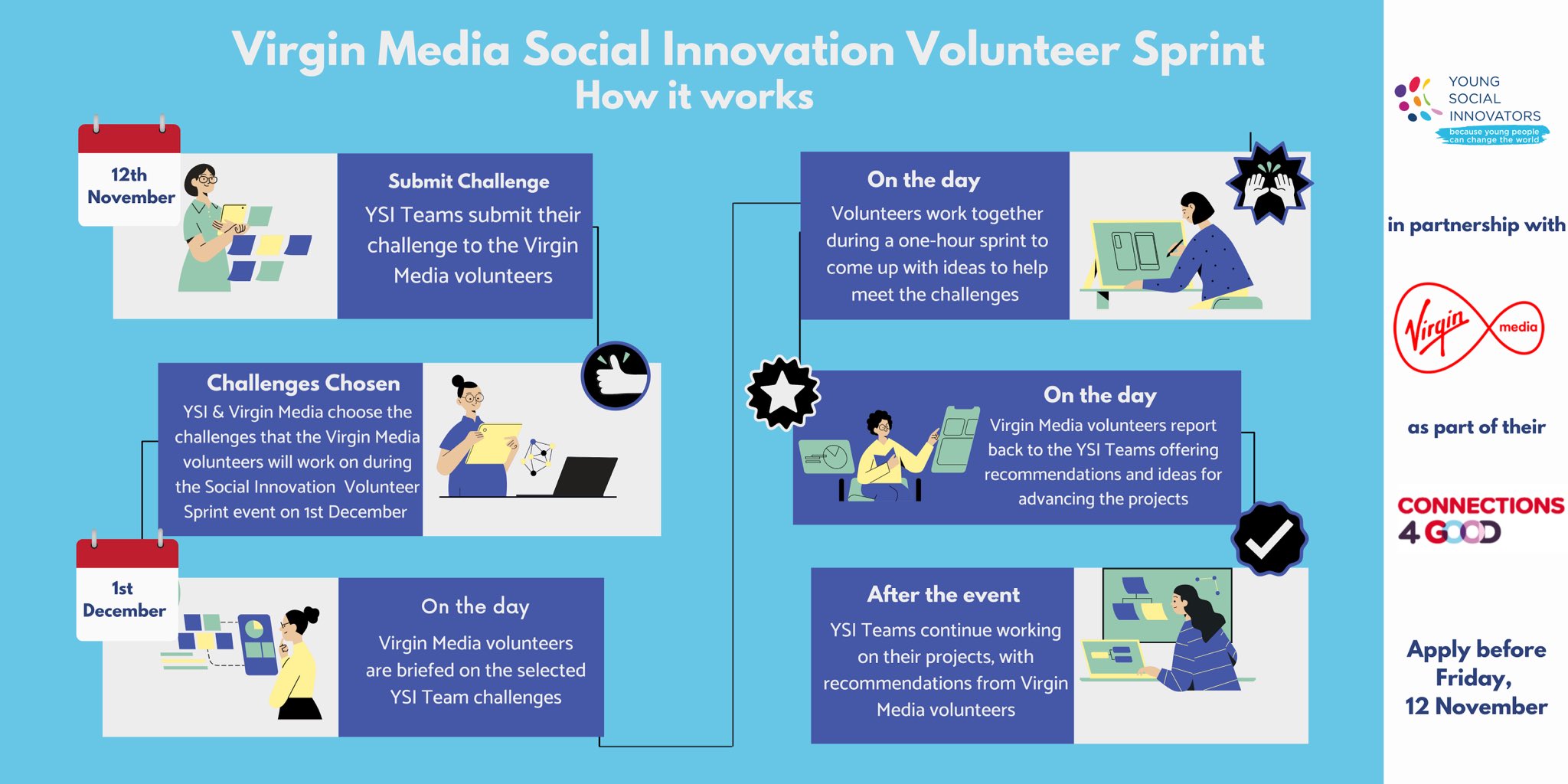 Virgin Media Social Innovation Volunteer Sprint
How it works

12th November

Submit Challenge
YSI Teams submit their challenge to the Virgin Media volunteers

Challenges Chosen
YSI & Virgin Media choose the challenges that the Virgin Media volunteers will work on during the Social Innovation Volunteer Sprint event on 1st December

1st December

On the day
Virgin Media volunteers are briefed on the selected YSI Team challenges

On the day
Volunteers work together during a one-hour sprint to come up with ideas to help meet the challenges

On the day
Virgin Media volunteers report back to the YSI Teams offering recommendations and ideas for advancing the projects

After the event
YSI Teams continue working on their projects, with recommendations from Virgin Media volunteers

YOUNG SOCIAL INNOVATORS
because young people can change the world

in partnership with

Virgin media

as part of their

CONNECTIONS 4 GOOD

Apply before Friday, 12 November